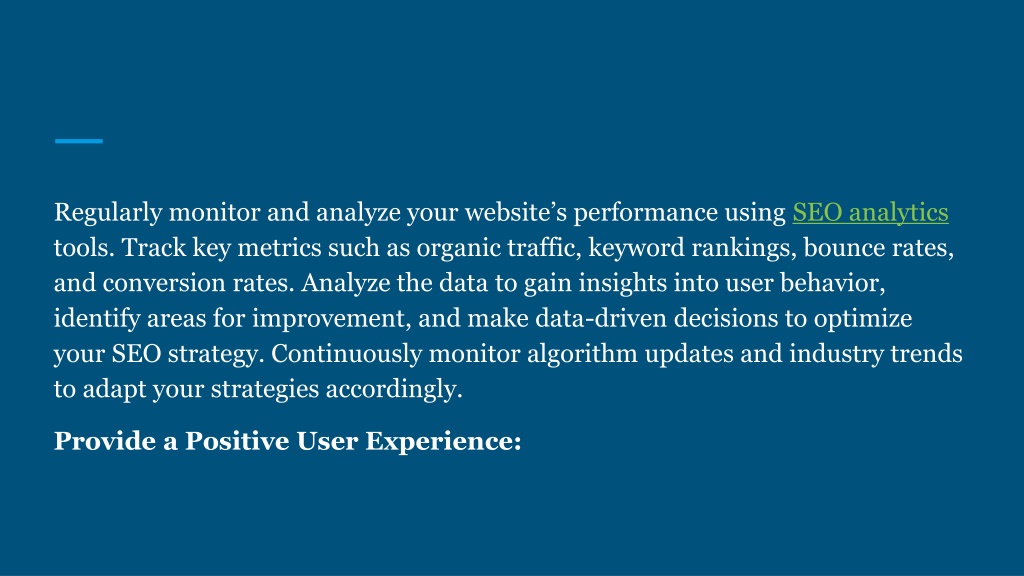 Regularly monitor and analyze your website’s performance using SEO analytics tools. Track key metrics such as organic traffic, keyword rankings, bounce rates, and conversion rates. Analyze the data to gain insights into user behavior, identify areas for improvement, and make data-driven decisions to optimize your SEO strategy. Continuously monitor algorithm updates and industry trends to adapt your strategies accordingly.

Provide a Positive User Experience: